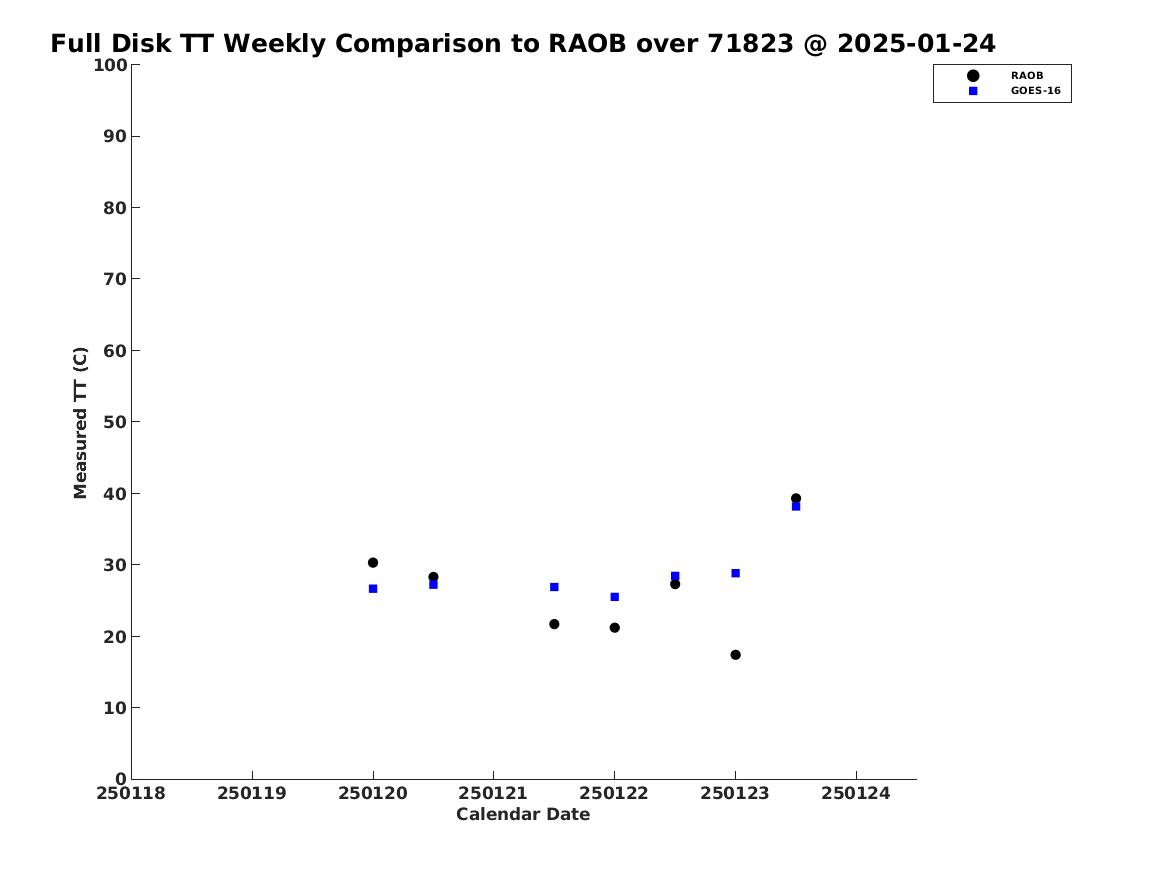 Full Disk TT Weekly Comparison to RAOB over 71823 @ 2025-01-24

RAOB
GOES-16

Measured TT (C)

100
90
80
70
60
50
40
30
20
10
0

250118 250119 250120 250121 250122 250123 250124

Calendar Date